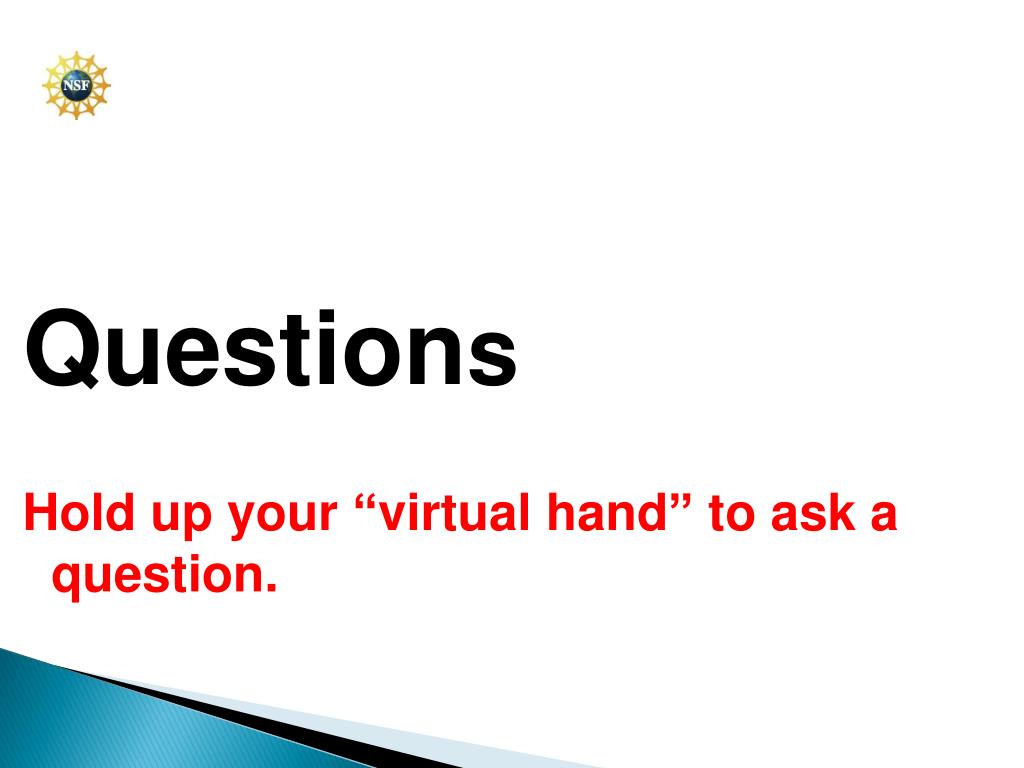 NSF

Questions

Hold up your “virtual hand” to ask a question.